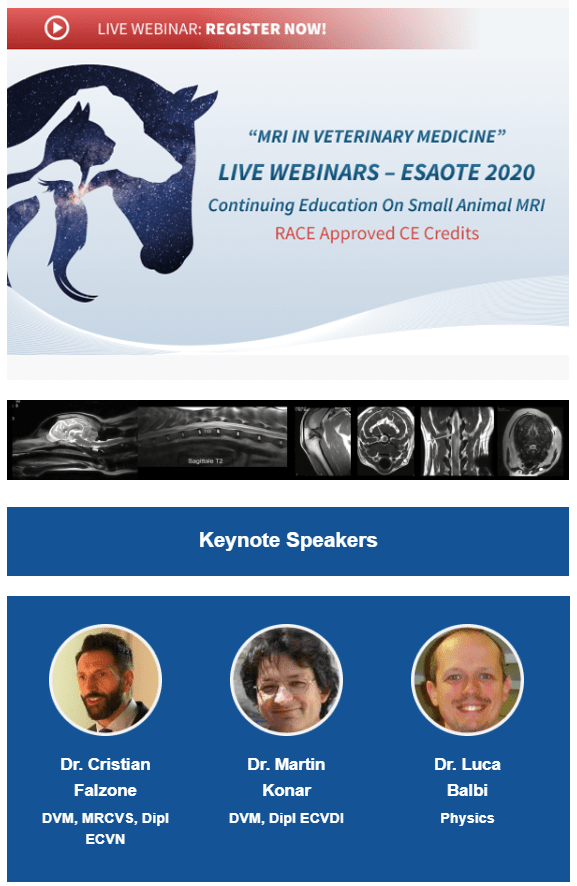 LIVE WEBINAR: REGISTER NOW!

"MRI IN VETERINARY MEDICINE"
LIVE WEBINARS – ESAOTE 2020
Continuing Education On Small Animal MRI
RACE Approved CE Credits

Sagittale T2

Keynote Speakers

Dr. Cristian Falzone
DVM, MRCVS, Dipl ECVN

Dr. Martin Konar
DVM, Dipl ECVDI

Dr. Luca Balbi
Physics